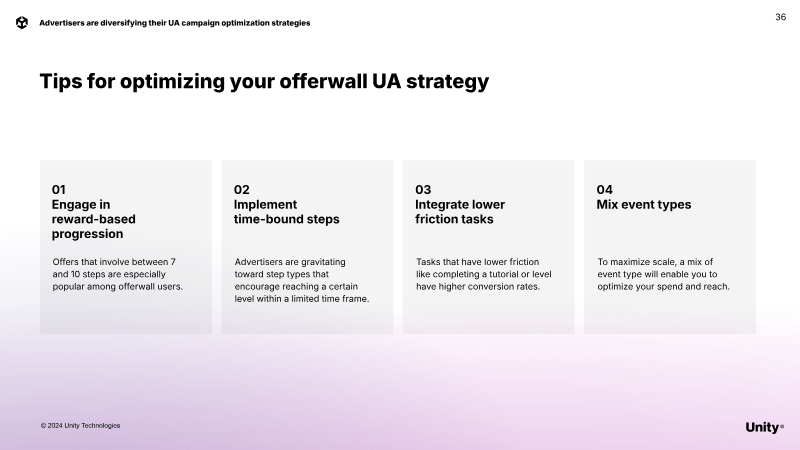 Advertisers are diversifying their UA campaign optimization strategies

36

Tips for optimizing your offerwall UA strategy

01
Engage in reward-based progression

Offers that involve between 7 and 10 steps are especially popular among offerwall users.

02
Implement time-bound steps

Advertisers are gravitating toward step types that encourage reaching a certain level within a limited time frame.

03
Integrate lower friction tasks

Tasks that have lower friction like completing a tutorial or level have higher conversion rates.

04
Mix event types

To maximize scale, a mix of event type will enable you to optimize your spend and reach.

© 2024 Unity Technologies

Unity®